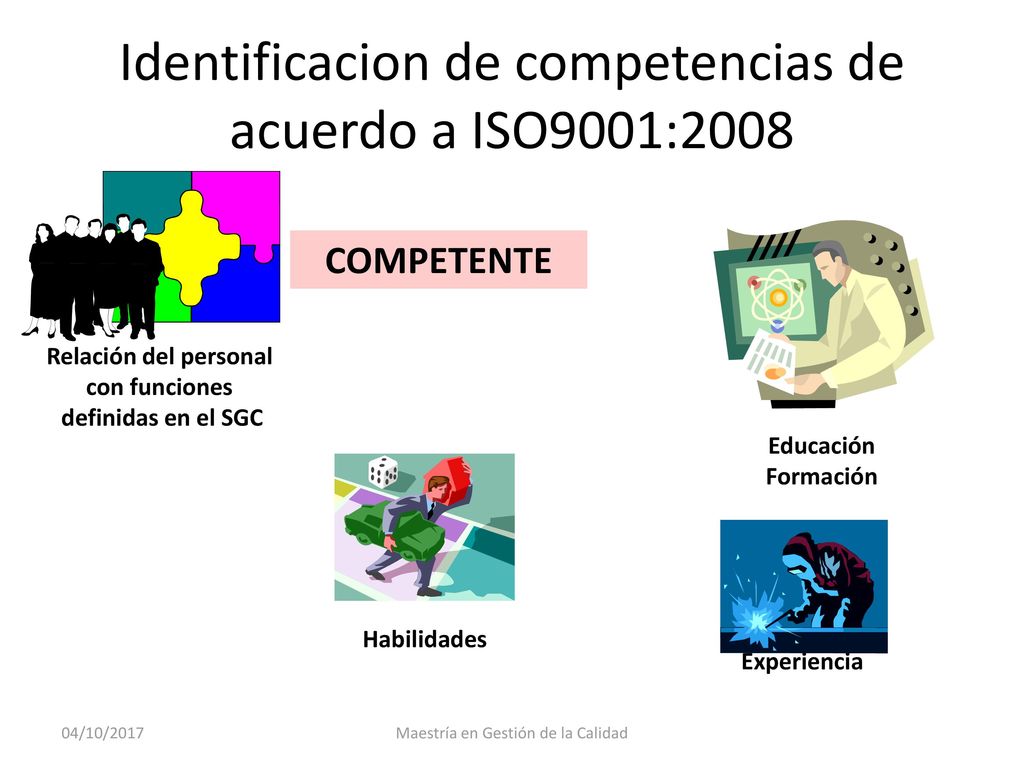 Identificacion de competencias de acuerdo a ISO9001:2008

COMPETENTE

Relación del personal con funciones definidas en el SGC

Educación
Formación

Habilidades

Experiencia

04/10/2017

Maestría en Gestión de la Calidad